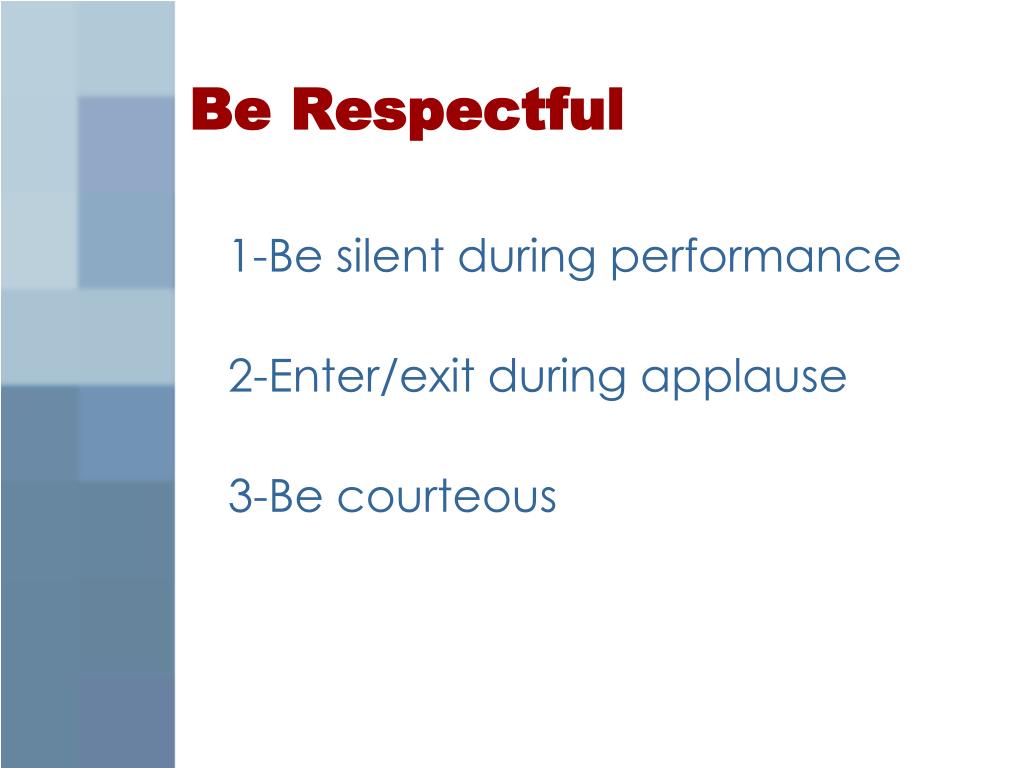 Be Respectful

1-Be silent during performance

2-Enter/exit during applause

3-Be courteous